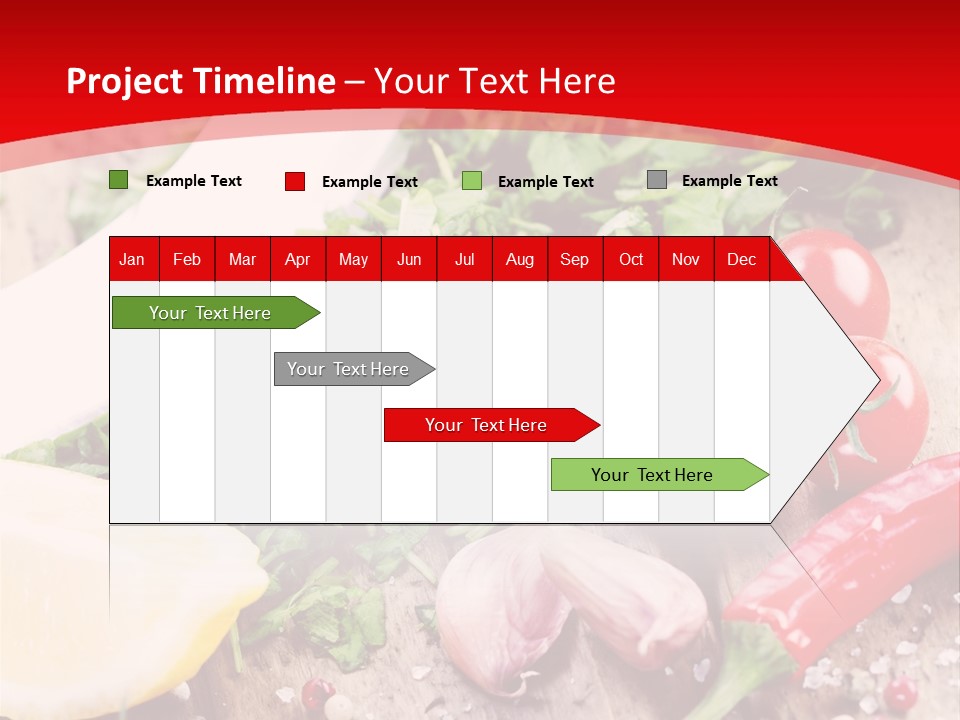 Project Timeline – Your Text Here

Example Text
Example Text
Example Text
Example Text

| Jan | Feb | Mar | Apr | May | Jun | Jul | Aug | Sep | Oct | Nov | Dec |
|---|---|---|---|---|---|---|---|---|---|---|---|

Your Text Here
Your Text Here
Your Text Here
Your Text Here